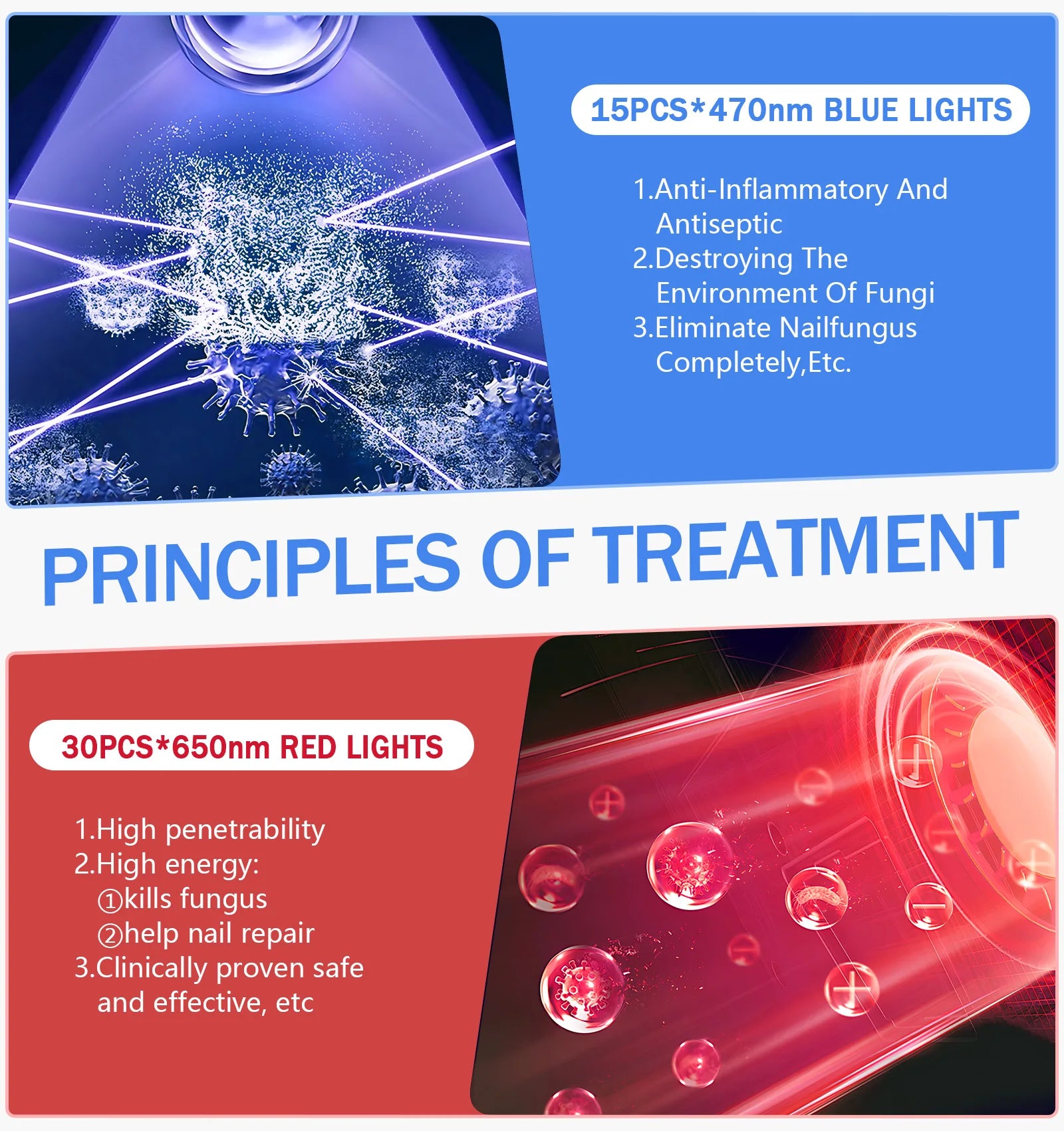 15PCS*470nm BLUE LIGHTS

1.Anti-Inflammatory And Antiseptic
2.Destroying The Environment Of Fungi
3.Eliminate Nailfungus Completely,Etc.

PRINCIPLES OF TREATMENT

30PCS*650nm RED LIGHTS

1.High penetrability
2.High energy:
①kills fungus
②help nail repair
3.Clinically proven safe and effective, etc